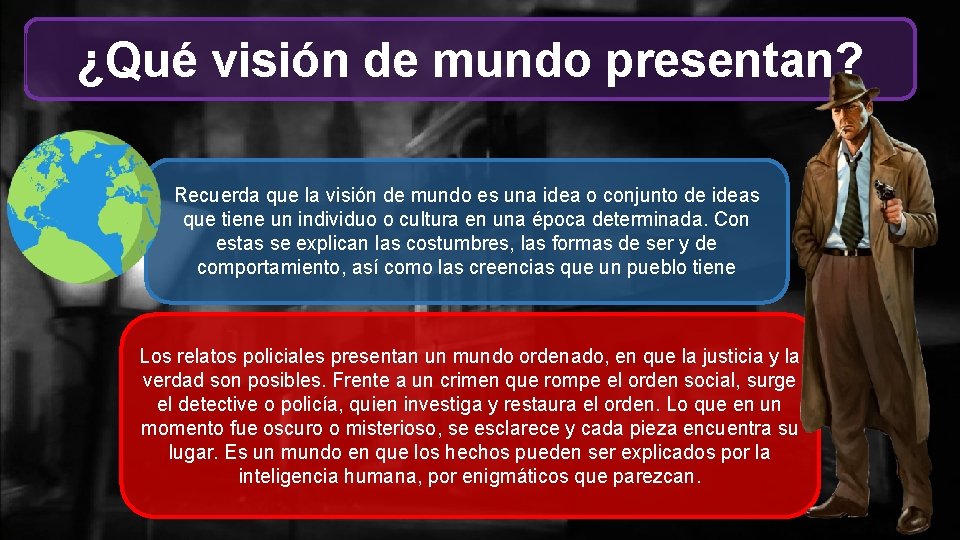 ¿Qué visión de mundo presentan?

Recuerda que la visión de mundo es una idea o conjunto de ideas que tiene un individuo o cultura en una época determinada. Con estas se explican las costumbres, las formas de ser y de comportamiento, así como las creencias que un pueblo tiene

Los relatos policiales presentan un mundo ordenado, en que la justicia y la verdad son posibles. Frente a un crimen que rompe el orden social, surge el detective o policía, quien investiga y restaura el orden. Lo que en un momento fue oscuro o misterioso, se esclarece y cada pieza encuentra su lugar. Es un mundo en que los hechos pueden ser explicados por la inteligencia humana, por enigmáticos que parezcan.